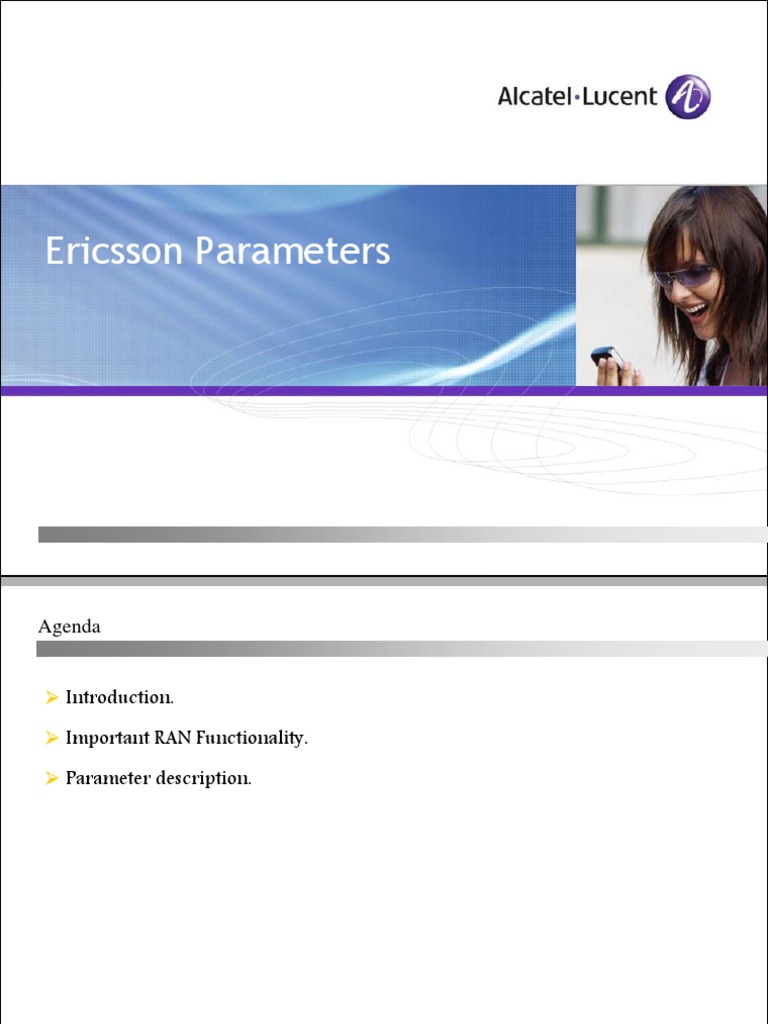 Alcatel·Lucent

Ericsson Parameters

Agenda

➤ Introduction.

➤ Important RAN Functionality.

➤ Parameter description.